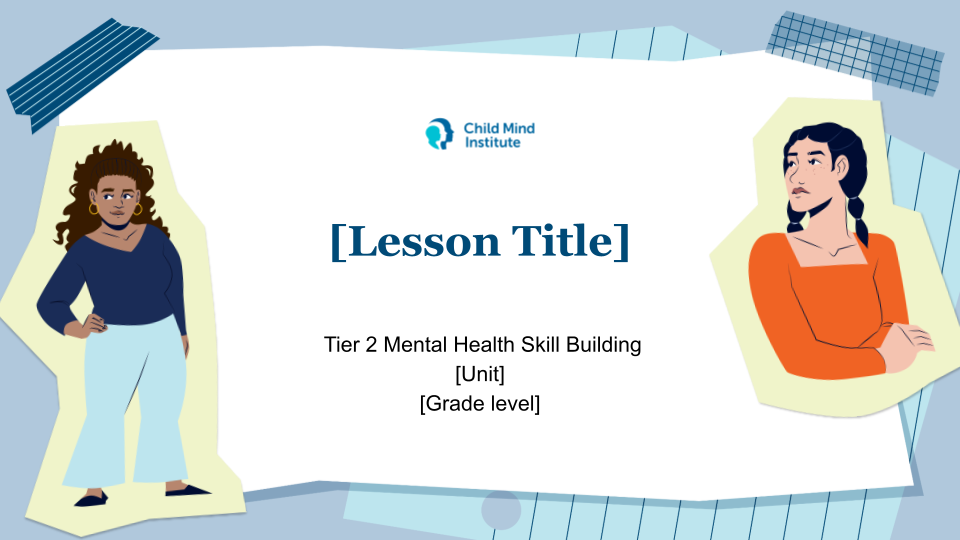 Child Mind Institute

[Lesson Title]

Tier 2 Mental Health Skill Building
[Unit]
[Grade level]